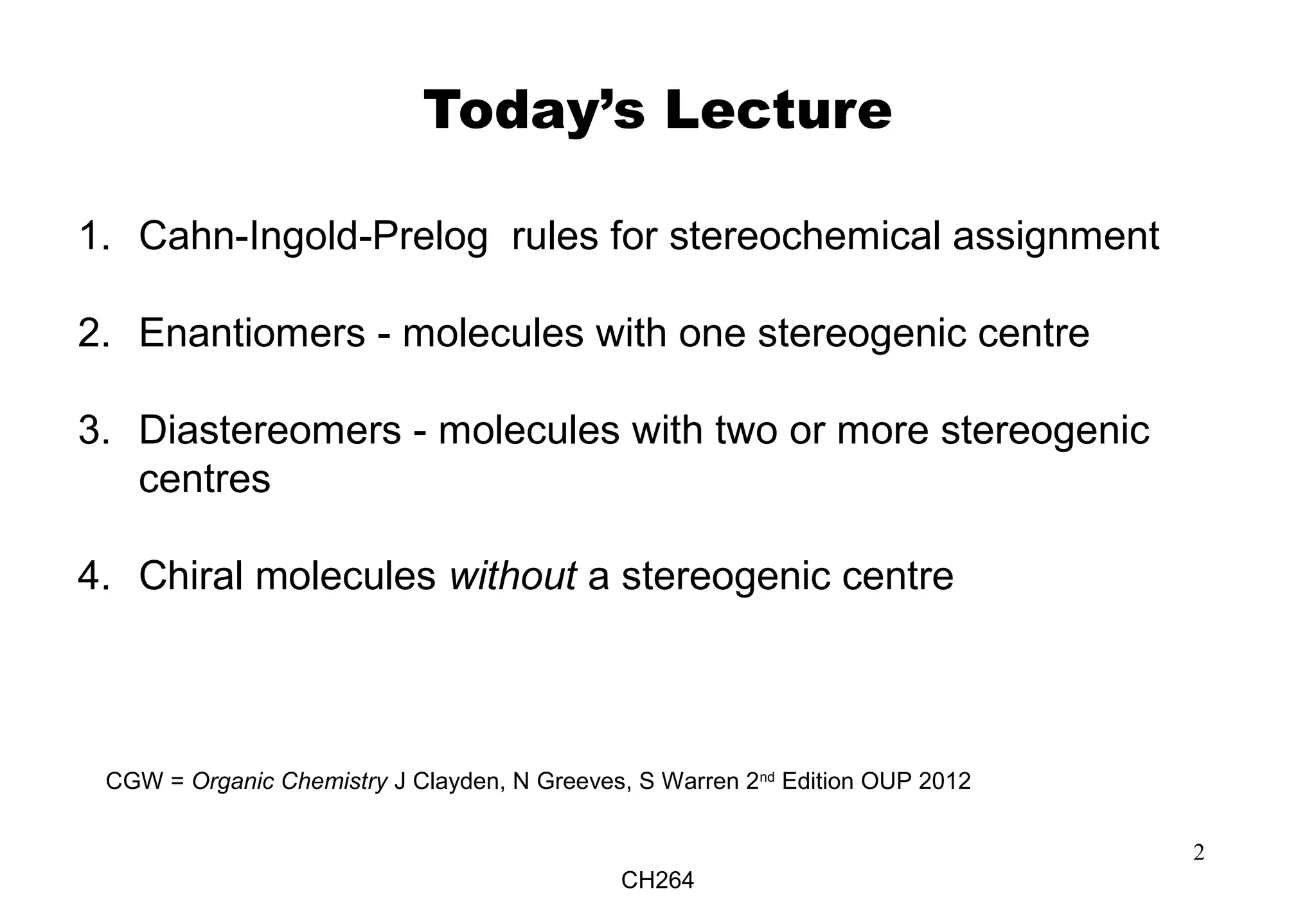 Today's Lecture

1. Cahn-Ingold-Prelog rules for stereochemical assignment

2. Enantiomers - molecules with one stereogenic centre

3. Diastereomers - molecules with two or more stereogenic centres

4. Chiral molecules without a stereogenic centre

CGW = Organic Chemistry J Clayden, N Greeves, S Warren 2nd Edition OUP 2012

2

CH264